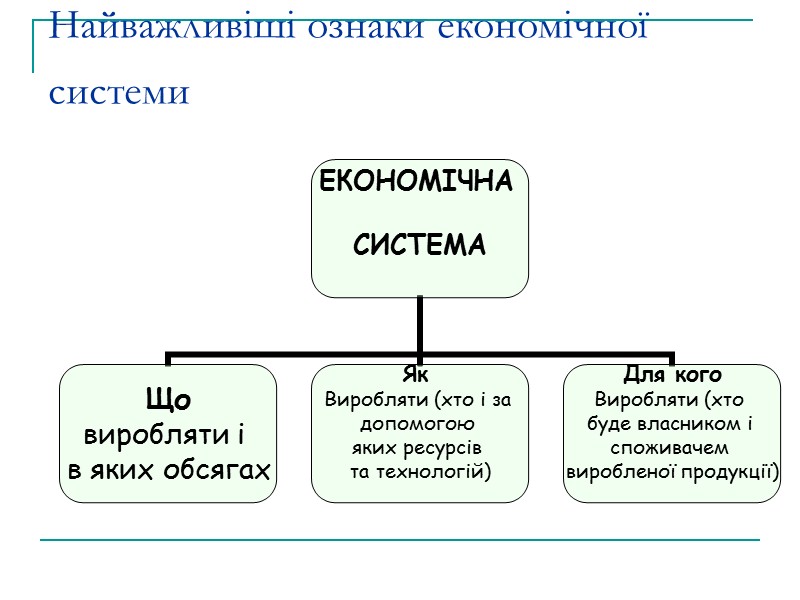 Найважливіші ознаки економічної системи

ЕКОНОМІЧНА

СИСТЕМА

Що
виробляти і
в яких обсягах

Як
Виробляти (хто і за допомогою яких ресурсів та технологій)

Для кого
Виробляти (хто буде власником і споживачем виробленої продукції)